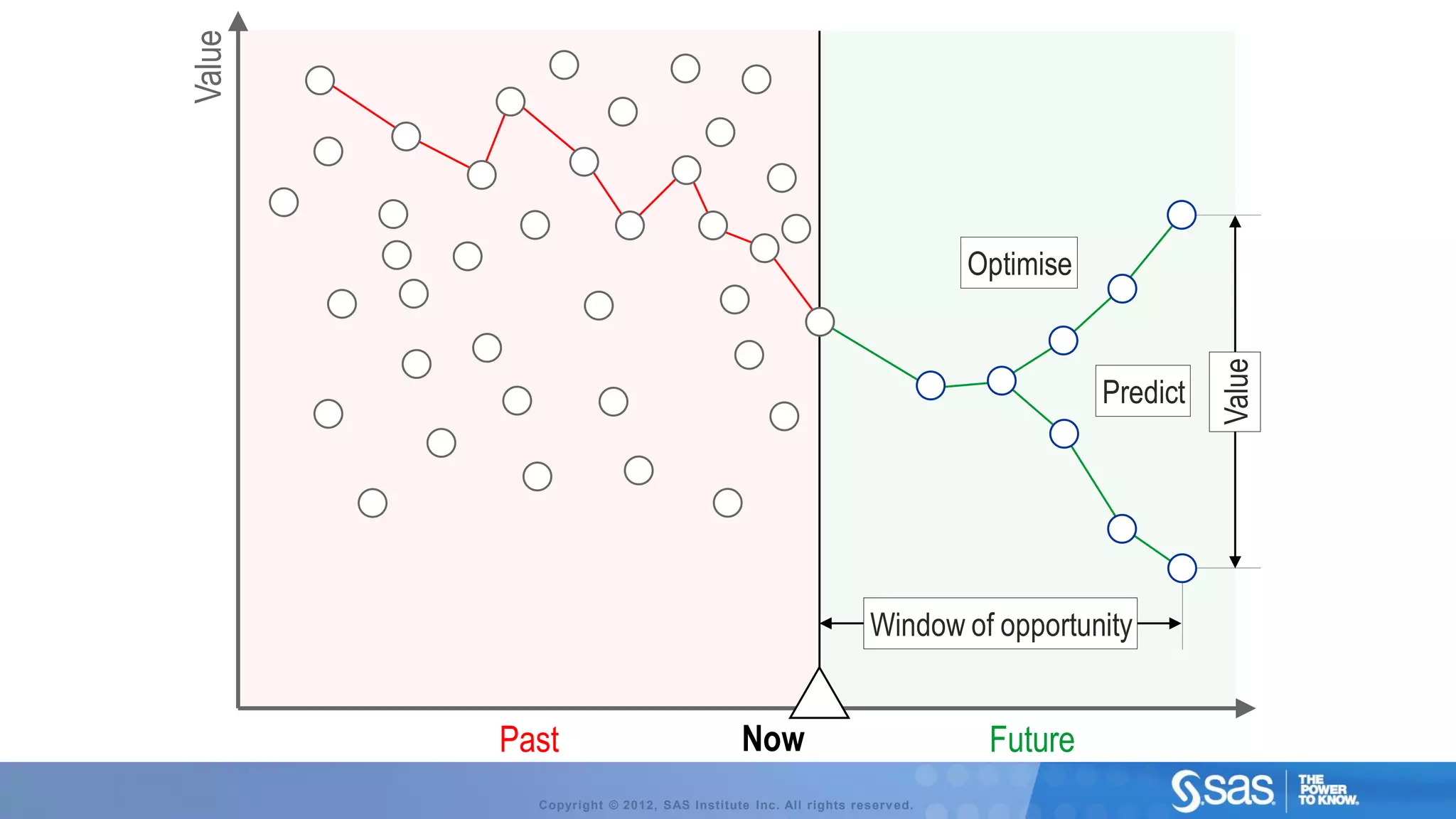 Value

Optimise

Predict

Value

Window of opportunity

Past

Now

Future

Copyright © 2012, SAS Institute Inc. All rights reserved.

sas

THE POWER TO KNOW.